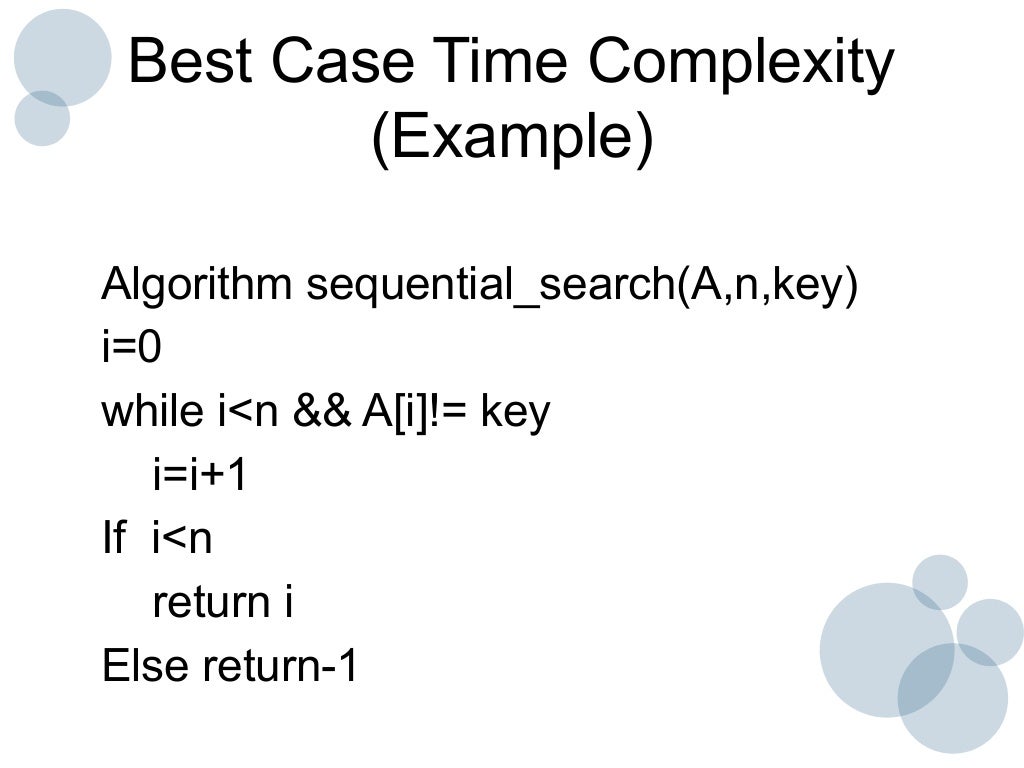 Best Case Time Complexity (Example)

Algorithm sequential_search(A,n,key)
i=0
while i<n && A[i]!= key
i=i+1
If i<n
return i
Else return-1